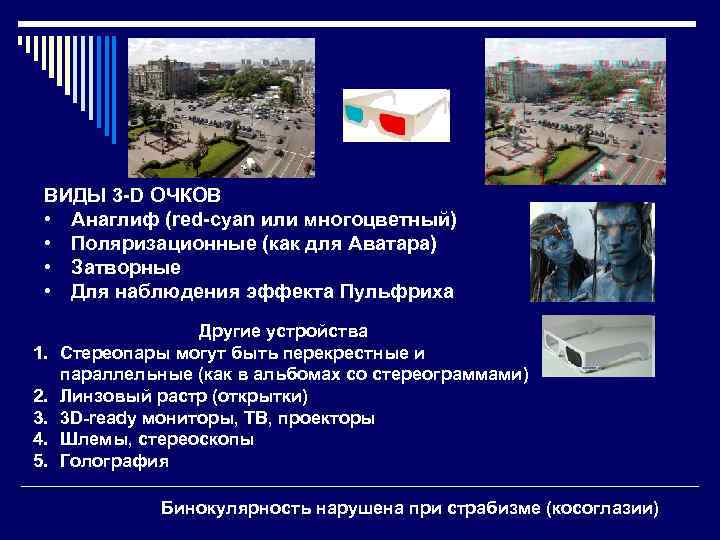 ВИДЫ 3-D ОЧКОВ
• Анаглиф (red-cyan или многоцветный)
• Поляризационные (как для Аватара)
• Затворные
• Для наблюдения эффекта Пульфриха

Другие устройства
1. Стереопары могут быть перекрестные и параллельные (как в альбомах со стереограммами)
2. Линзовый растр (открытки)
3. 3D-ready мониторы, ТВ, проекторы
4. Шлемы, стереоскопы
5. Голография

Бинокулярность нарушена при страбизме (косоглазии)